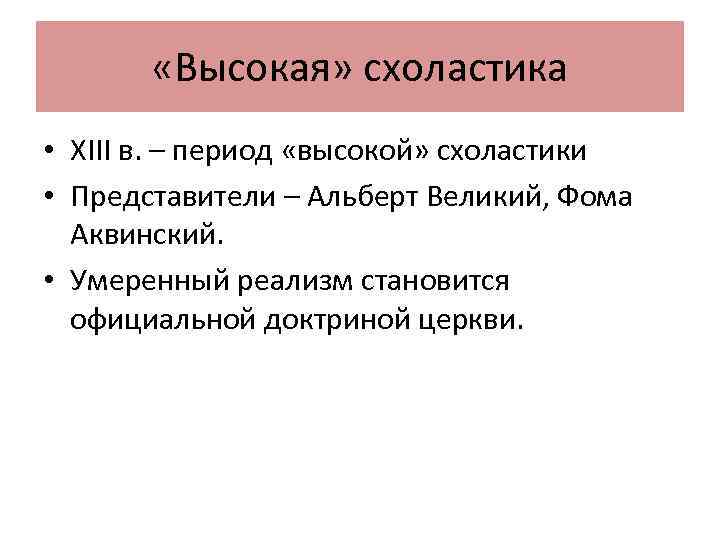 «Высокая» схоластика

• XIII в. – период «высокой» схоластики
• Представители – Альберт Великий, Фома Аквинский.
• Умеренный реализм становится официальной доктриной церкви.